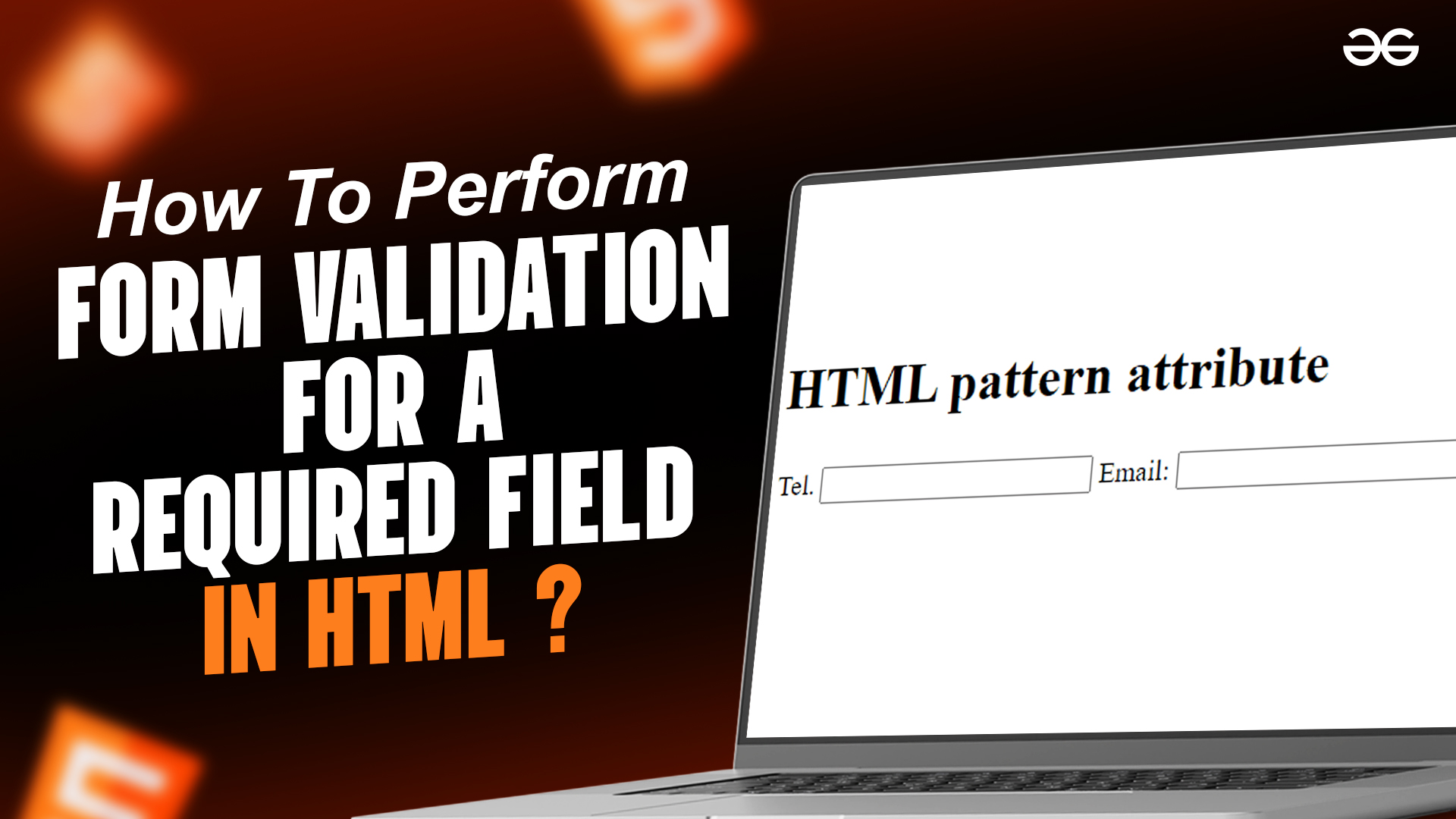 How To Perform
FORM VALIDATION
FOR A
REQUIRED FIELD
IN HTML ?

HTML pattern attribute

Tel. Email: